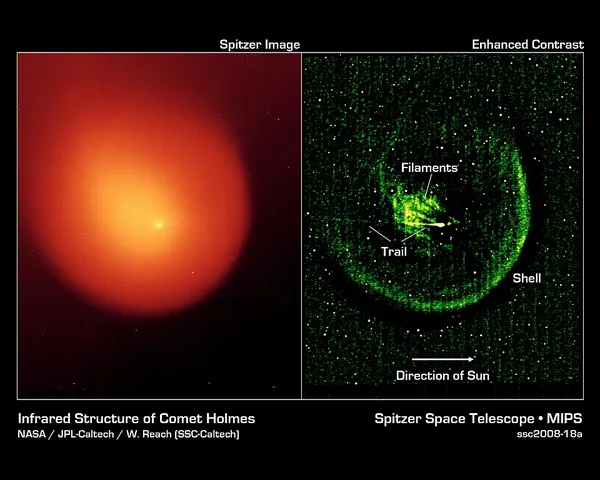 Spitzer Image

Enhanced Contrast

Filaments

Trail

Shell

Direction of Sun

Infrared Structure of Comet Holmes
NASA / JPL-Caltech / W. Reach (SSC-Caltech)

Spitzer Space Telescope • MIPS
ssc2008-18a